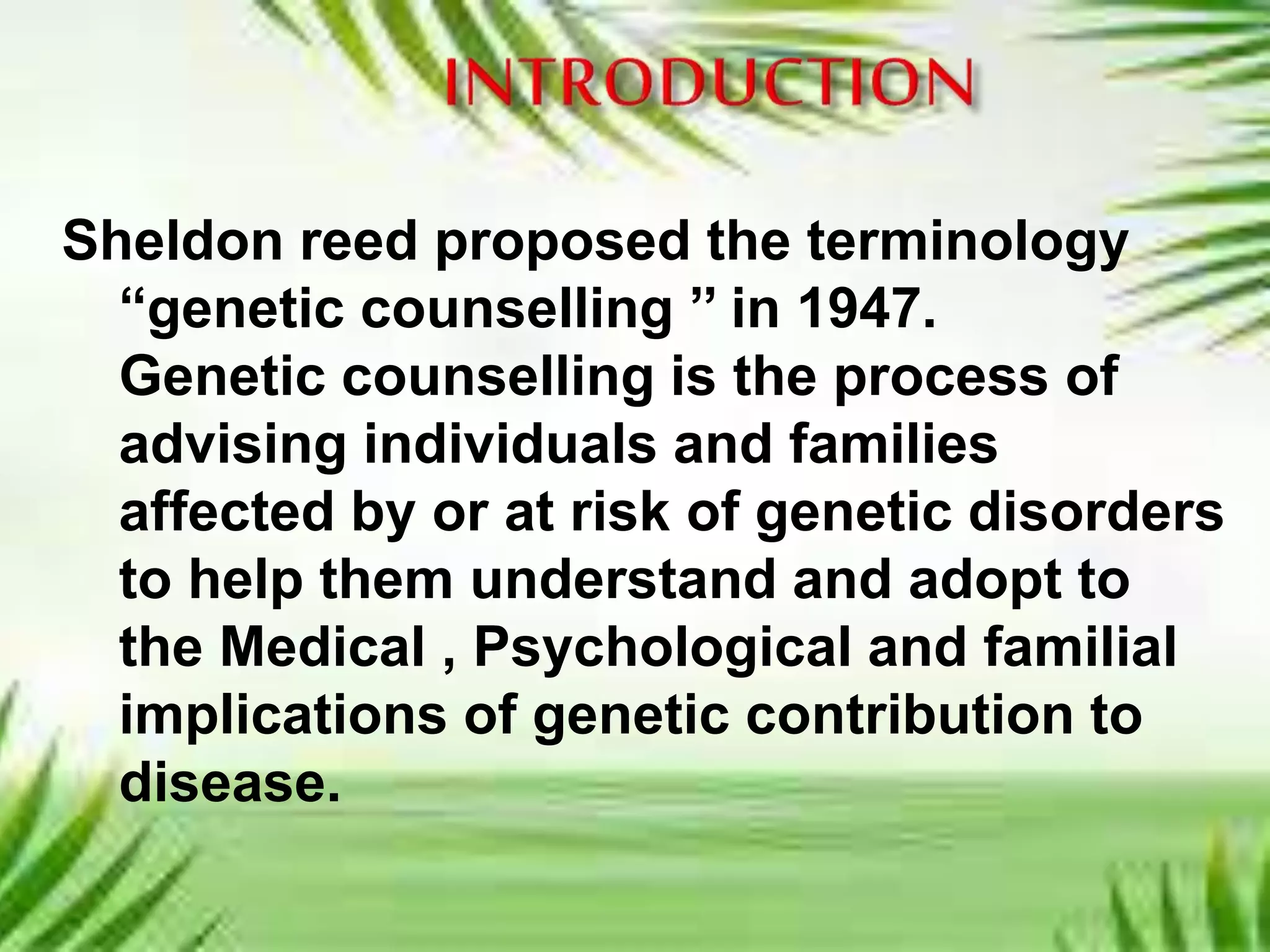 INTRODUCTION

Sheldon reed proposed the terminology “genetic counselling ” in 1947. Genetic counselling is the process of advising individuals and families affected by or at risk of genetic disorders to help them understand and adopt to the Medical , Psychological and familial implications of genetic contribution to disease.